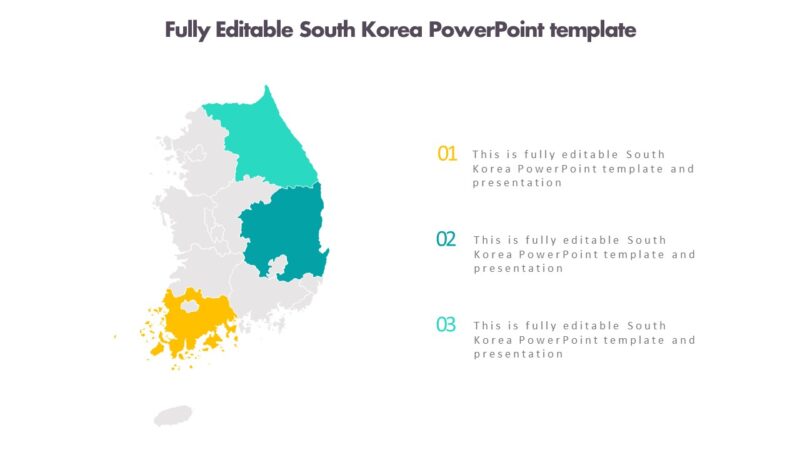 Fully Editable South Korea PowerPoint template

01 This is fully editable South Korea PowerPoint template and presentation

02 This is fully editable South Korea PowerPoint template and presentation

03 This is fully editable South Korea PowerPoint template and presentation